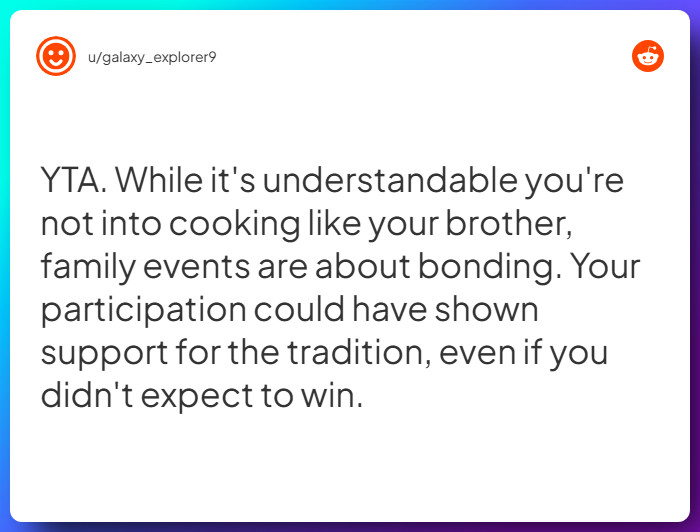 u/galaxy_explorer9

YTA. While it's understandable you're not into cooking like your brother, family events are about bonding. Your participation could have shown support for the tradition, even if you didn't expect to win.